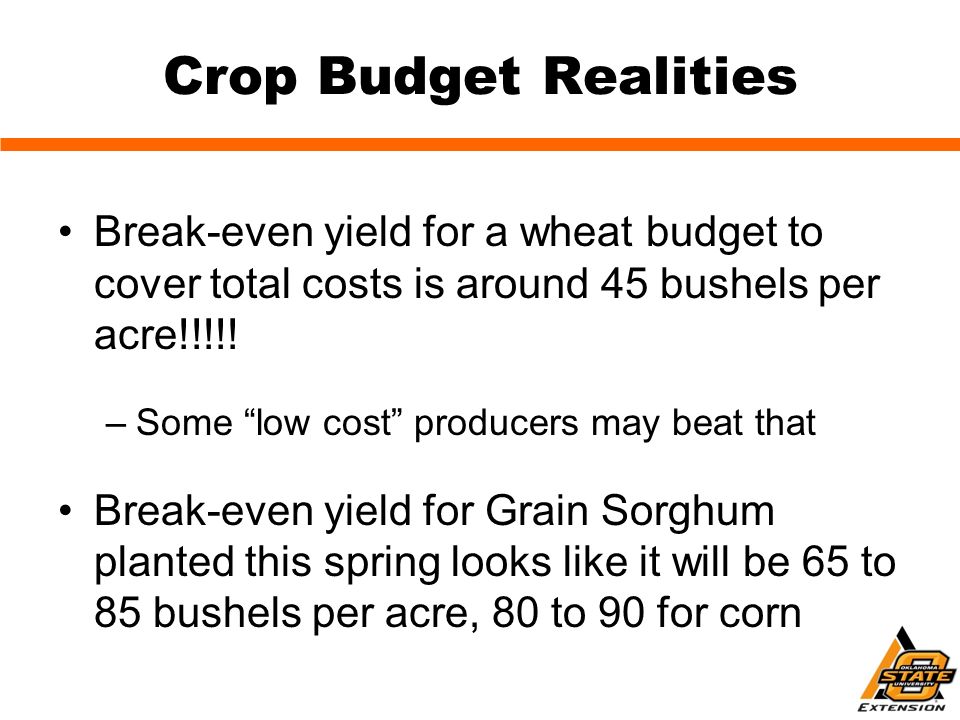 Crop Budget Realities

• Break-even yield for a wheat budget to cover total costs is around 45 bushels per acre!!!!!

– Some “low cost” producers may beat that

• Break-even yield for Grain Sorghum planted this spring looks like it will be 65 to 85 bushels per acre, 80 to 90 for corn

OKLAHOMA STATE UNIVERSITY EXTENSION